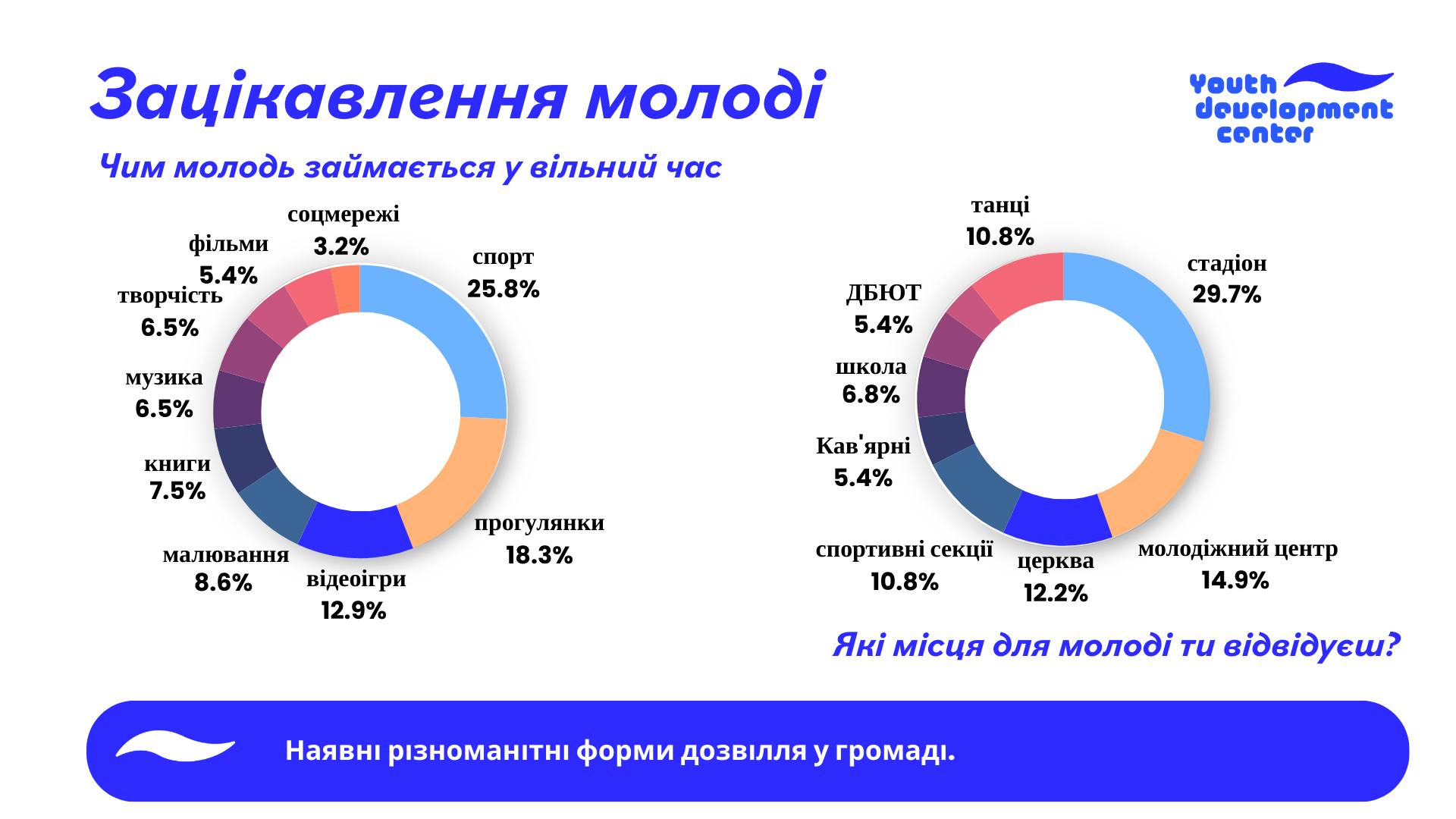 Зацікавлення молоді

Youth development center

Чим молодь займається у вільний час

соцмережі
3.2%

фільми
5.4%

творчість
6.5%

музика
6.5%

книги
7.5%

малювання
8.6%

відеоігри
12.9%

прогулянки
18.3%

спорт
25.8%

танці
10.8%

ДБЮТ
5.4%

школа
6.8%

Кав'ярні
5.4%

спортивні секції
10.8%

церква
12.2%

молодіжний центр
14.9%

стадіон
29.7%

Які місця для молоді ти відвідуєш?

Наявні різноманітні форми дозвілля у громаді.